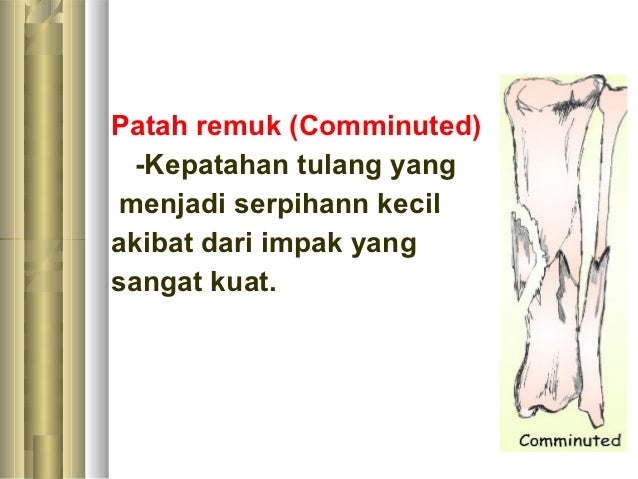 Patah remuk (Comminuted)

-Kepatahan tulang yang menjadi serpihann kecil akibat dari impak yang sangat kuat.

Comminuted